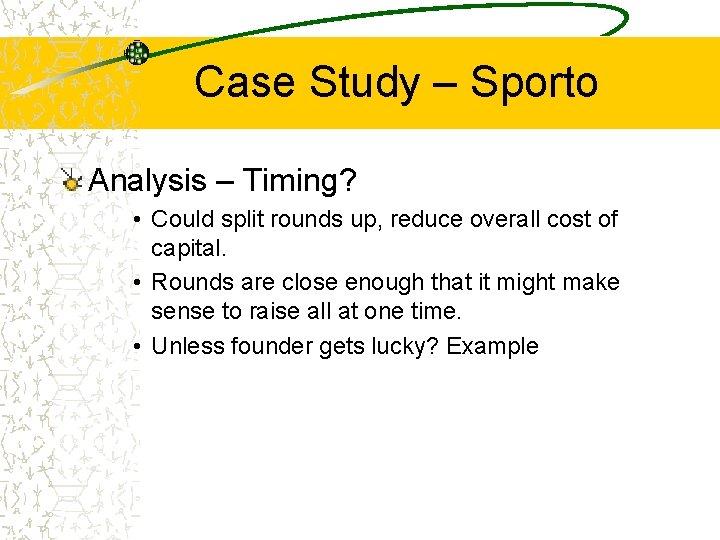 Case Study – Sporto

Analysis – Timing?

• Could split rounds up, reduce overall cost of capital.

• Rounds are close enough that it might make sense to raise all at one time.

• Unless founder gets lucky? Example